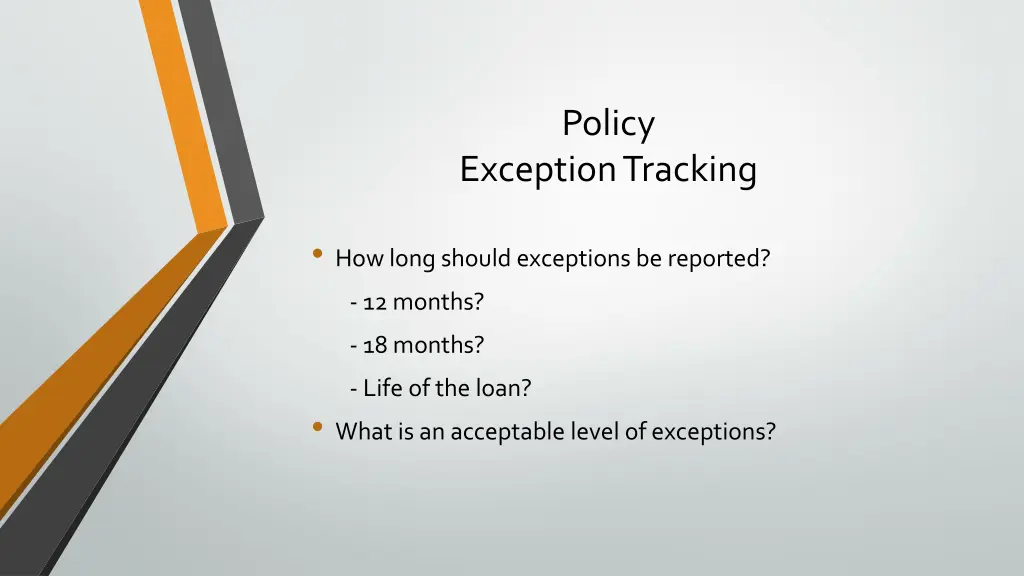 Policy
Exception Tracking

• How long should exceptions be reported?
- 12 months?
- 18 months?
- Life of the loan?
• What is an acceptable level of exceptions?